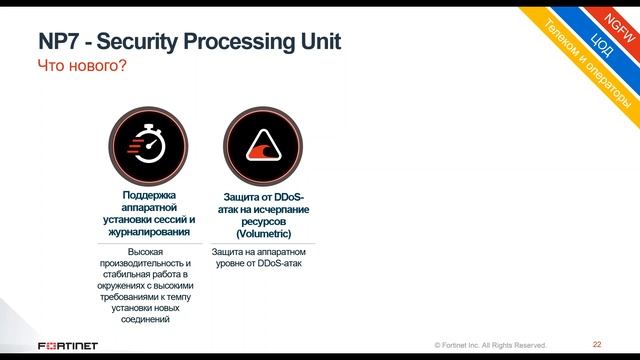 NP7 - Security Processing Unit
Что нового?

NGFW
ЦОД
Телеком и операторы

Поддержка аппаратной установки сессий и журналирования

Высокая производительность и стабильная работа в окружениях с высокими требованиями к темпу установки новых соединений

Защита от DDoS-атак на исчерпание ресурсов (Volumetric)

Защита на аппаратном уровне от DDoS-атак

FORTINET
© Fortinet Inc. All Rights Reserved.
22